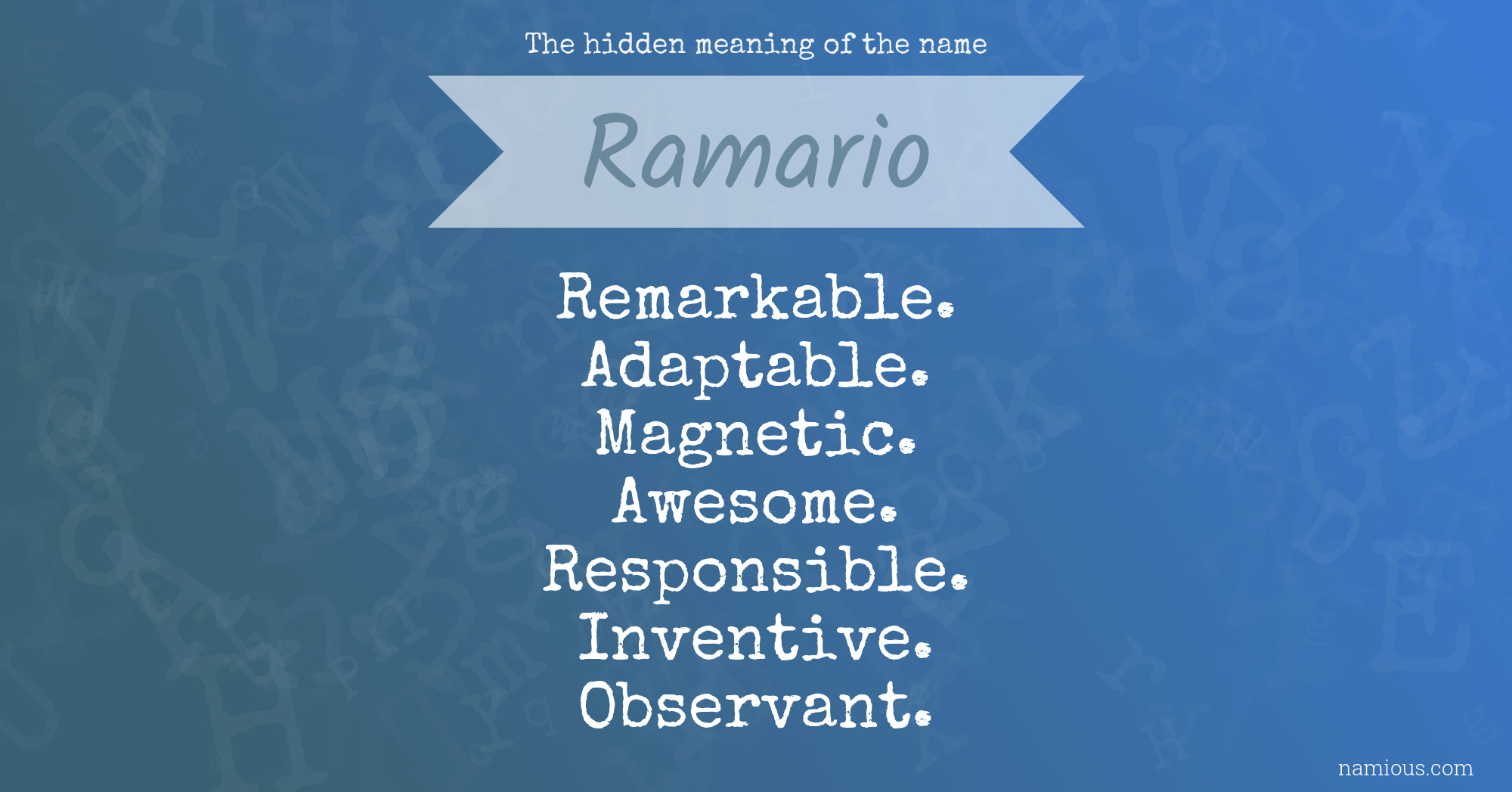 The hidden meaning of the name

Ramario

Remarkable.
Adaptable.
Magnetic.
Awesome.
Responsible.
Inventive.
Observant.

namious.com